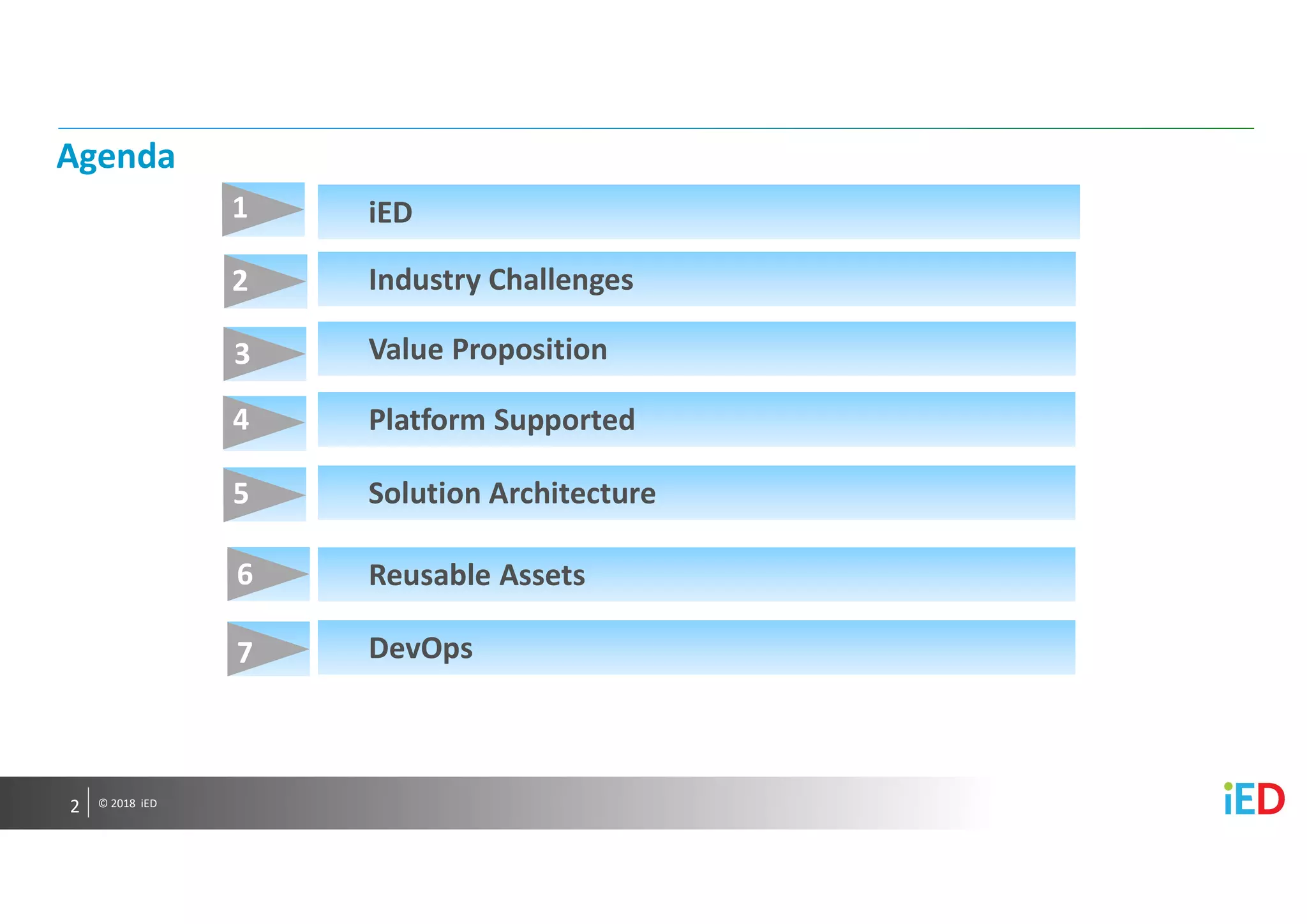 Agenda

1 iED

2 Industry Challenges

3 Value Proposition

4 Platform Supported

5 Solution Architecture

6 Reusable Assets

7 DevOps

2 © 2018 iED

iED